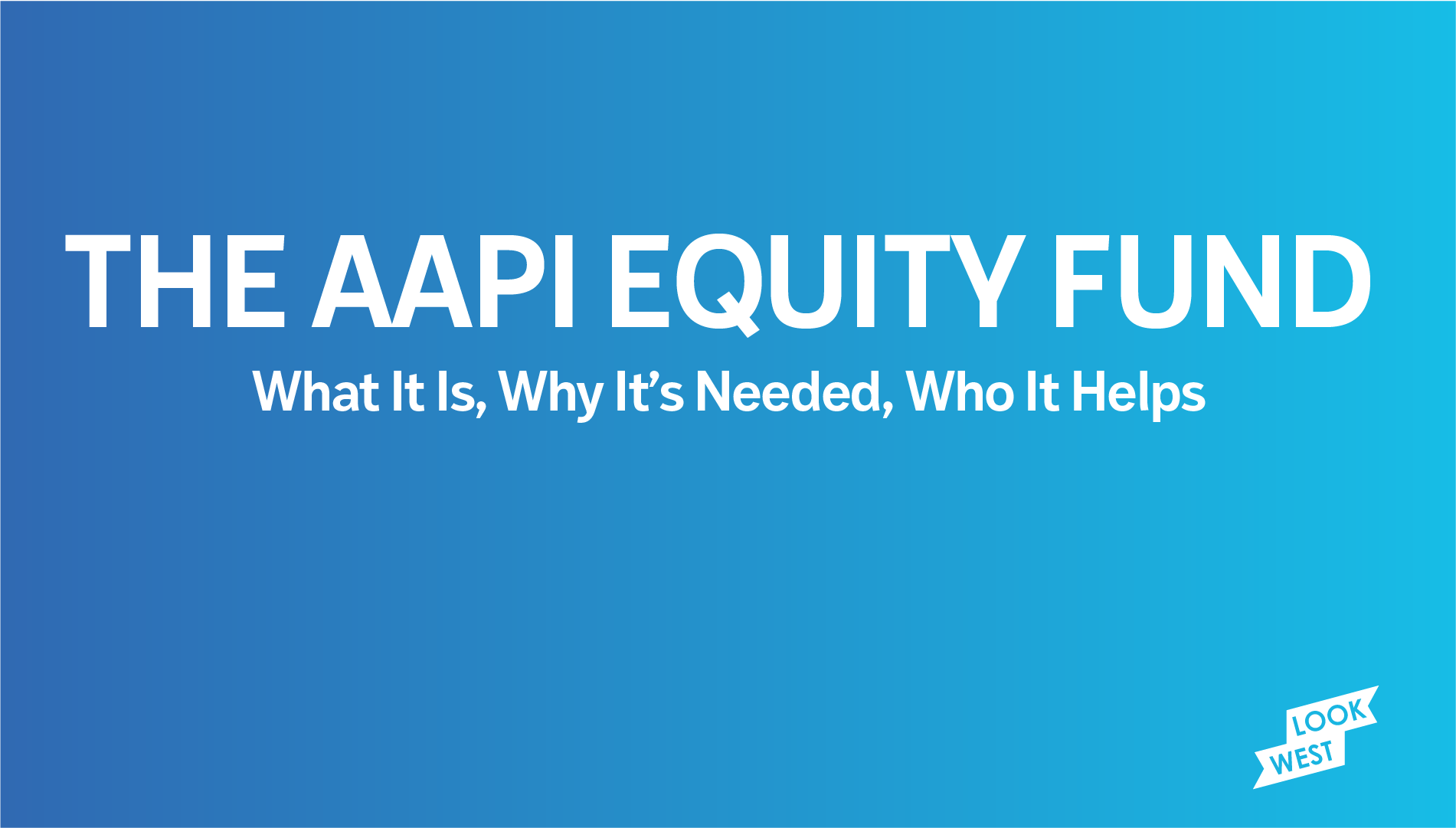 THE AAPI EQUITY FUND

What It Is, Why It's Needed, Who It Helps

LOOK WEST